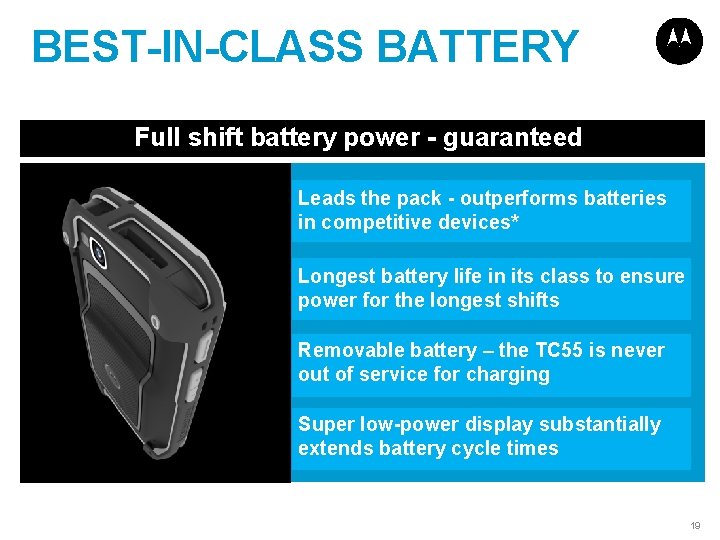 BEST-IN-CLASS BATTERY

Full shift battery power - guaranteed

Leads the pack - outperforms batteries in competitive devices*

Longest battery life in its class to ensure power for the longest shifts

Removable battery – the TC55 is never out of service for charging

Super low-power display substantially extends battery cycle times

19